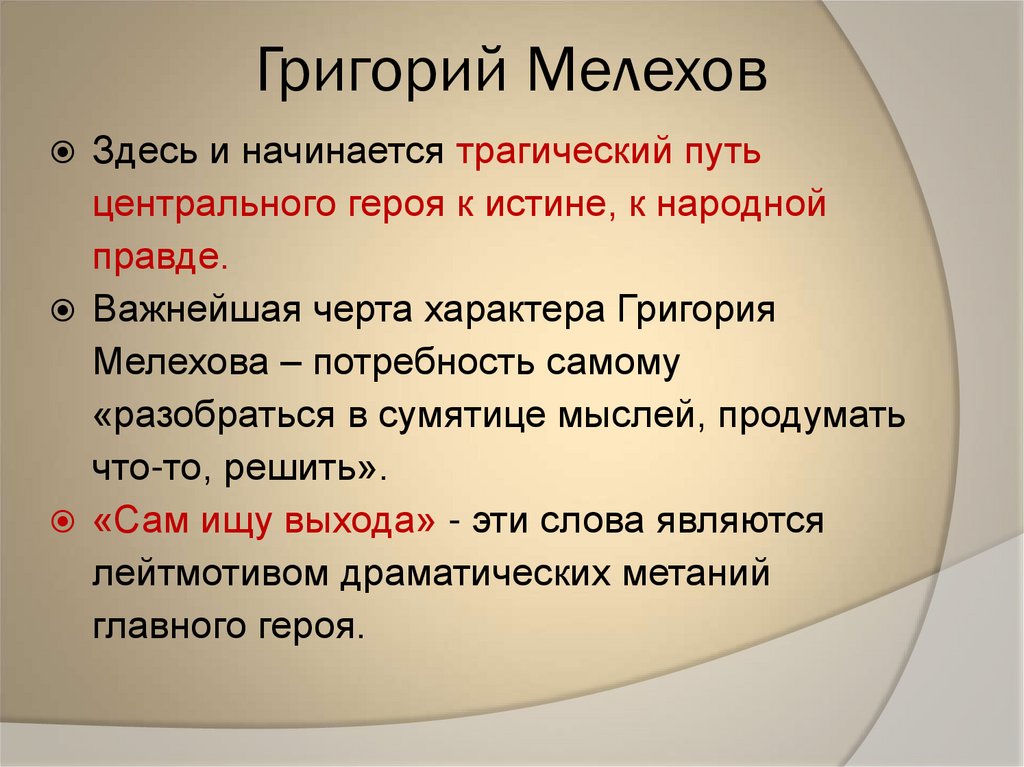 Григорий Мелехов

Здесь и начинается трагический путь центрального героя к истине, к народной правде.

Важнейшая черта характера Григория Мелехова – потребность самому «разобраться в сумятице мыслей, продумать что-то, решить».

«Сам ищу выхода» - эти слова являются лейтмотивом драматических метаний главного героя.